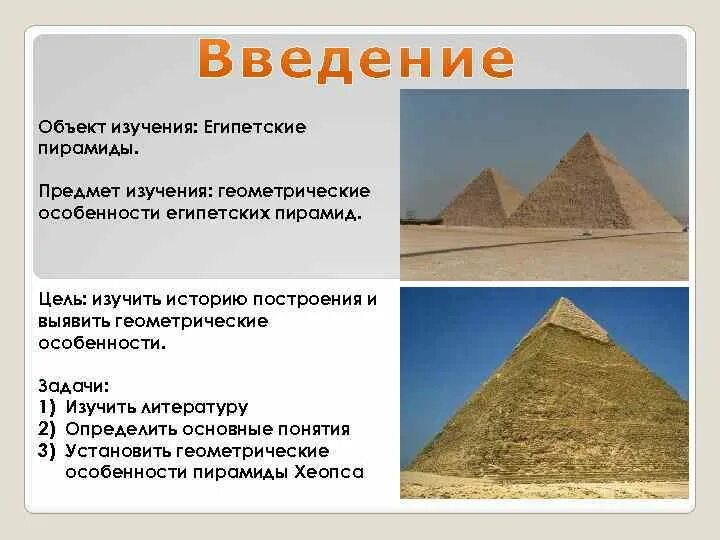 Введение

Объект изучения: Египетские пирамиды.

Предмет изучения: геометрические особенности египетских пирамид.

Цель: изучить историю построения и выявить геометрические особенности.

Задачи:
1) Изучить литературу
2) Определить основные понятия
3) Установить геометрические особенности пирамиды Хеопса